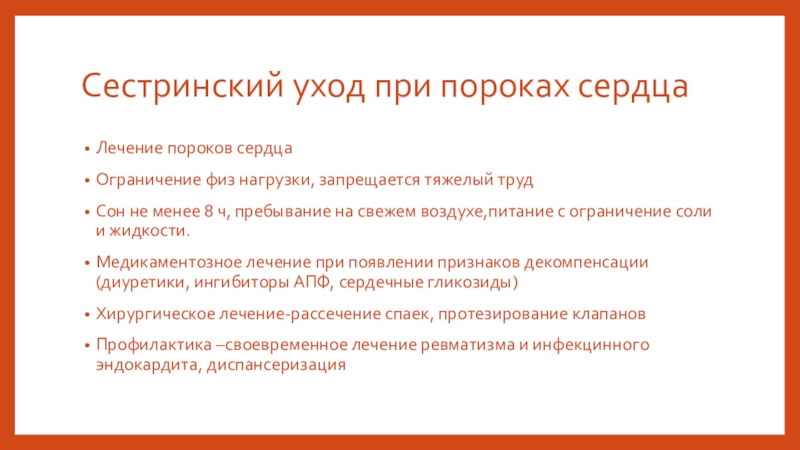 Сестринский уход при пороках сердца

• Лечение пороков сердца

• Ограничение физ нагрузки, запрещается тяжелый труд

• Сон не менее 8 ч, пребывание на свежем воздухе,питание с ограничение соли и жидкости.

• Медикаментозное лечение при появлении признаков декомпенсации (диуретики, ингибиторы АПФ, сердечные гликозиды)

• Хирургическое лечение-рассечение спаек, протезирование клапанов

• Профилактика –своевременное лечение ревматизма и инфекцинного эндокардита, диспансеризация